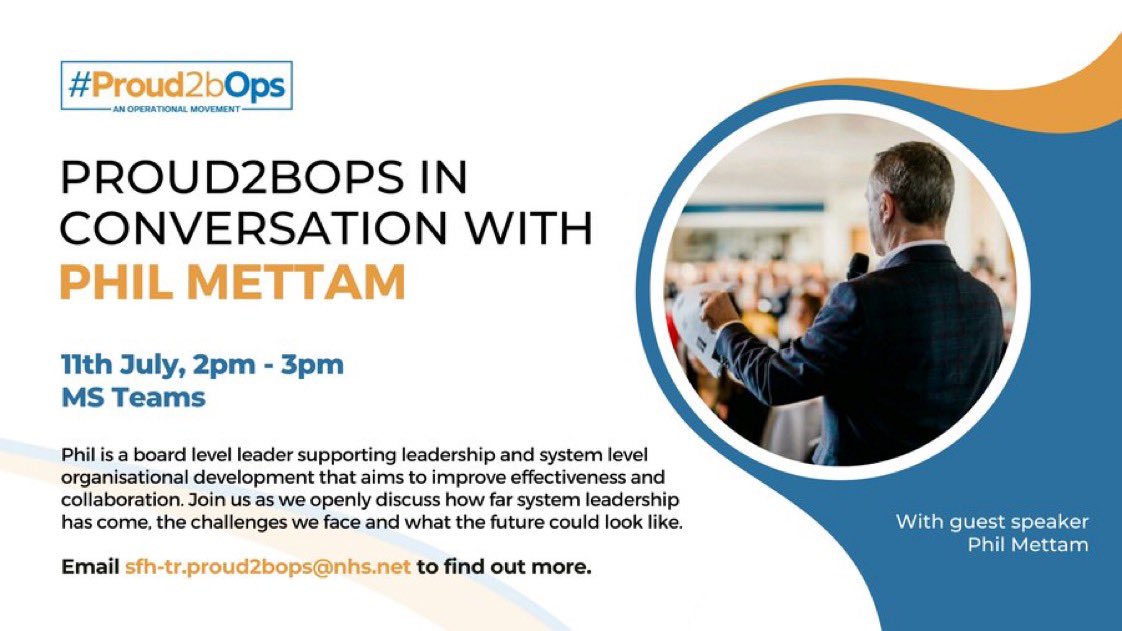 #Proud2bOps
AN OPERATIONAL MOVEMENT

PROUD2BOPS IN CONVERSATION WITH
PHIL METTAM

11th July, 2pm - 3pm
MS Teams

Phil is a board level leader supporting leadership and system level organisational development that aims to improve effectiveness and collaboration. Join us as we openly discuss how far system leadership has come, the challenges we face and what the future could look like.

Email sfh-tr.proud2bops@nhs.net to find out more.

With guest speaker
Phil Mettam